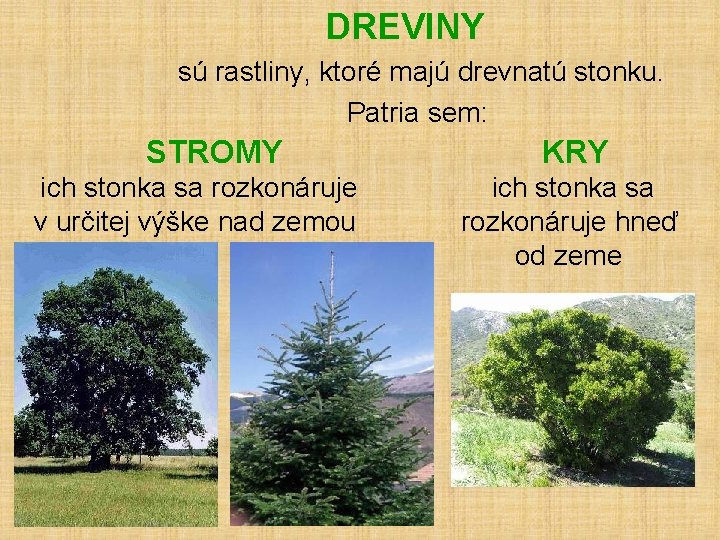 DREVINY

sú rastliny, ktoré majú drevnatú stonku.

Patria sem:

STROMY

ich stonka sa rozkonáruje v určitej výške nad zemou

KRY

ich stonka sa rozkonáruje hneď od zeme